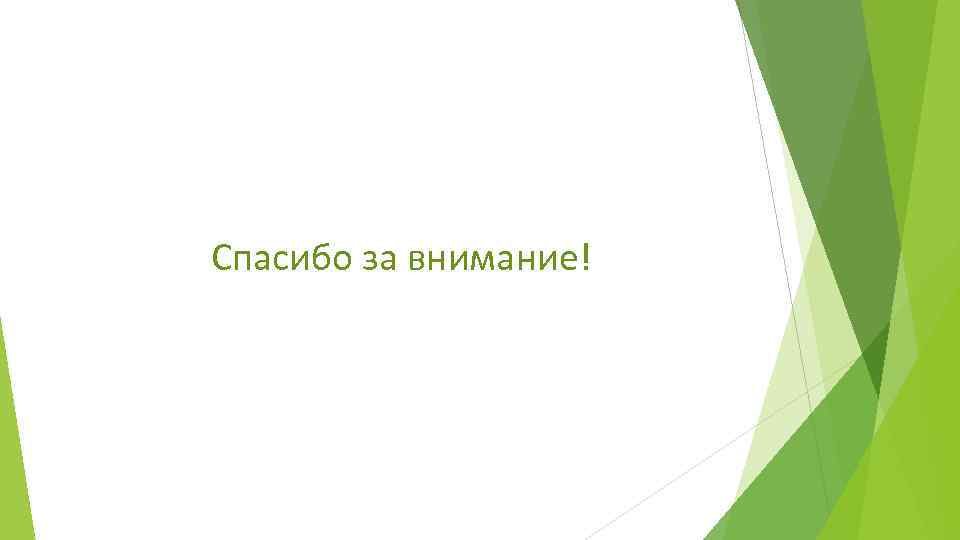 Спасибо за внимание!